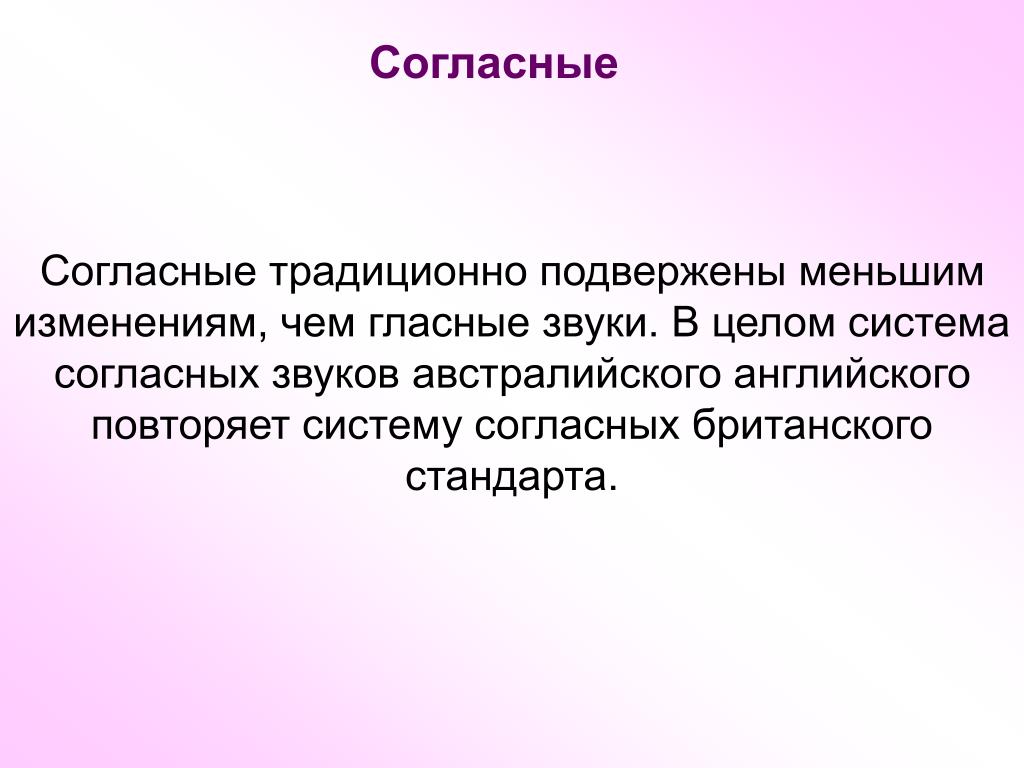 Согласные

Согласные традиционно подвержены меньшим изменениям, чем гласные звуки. В целом система согласных звуков австралийского английского повторяет систему согласных британского стандарта.